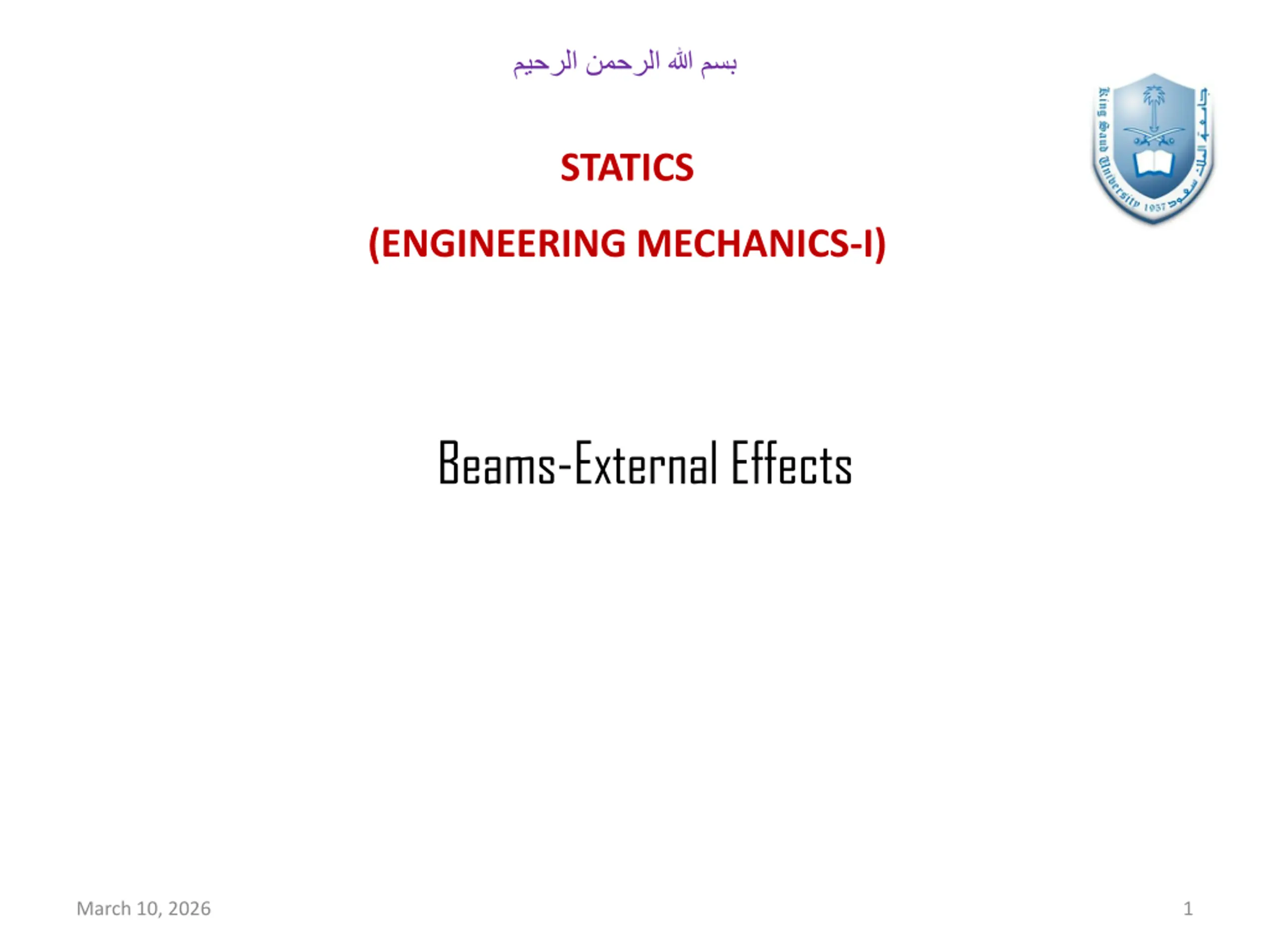 بسم الله الرحمن الرحيم

King Saud University 1957 جامعة الملك سعود

STATICS

(ENGINEERING MECHANICS-I)

Beams-External Effects

March 10, 2026

1